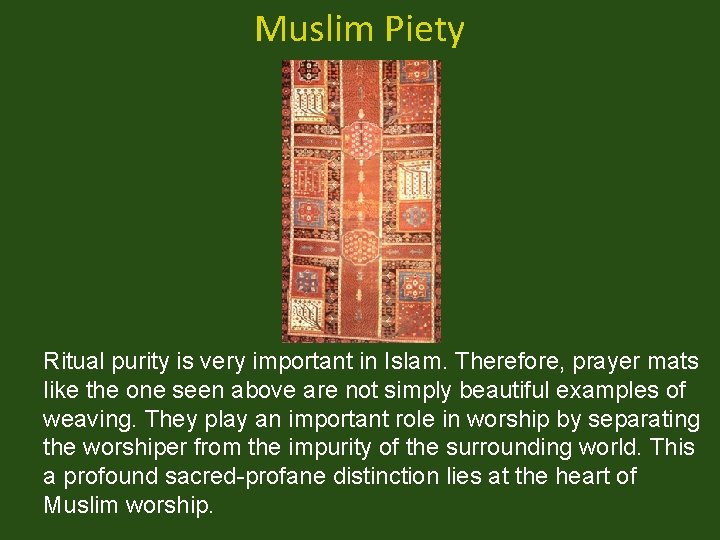 Muslim Piety

Ritual purity is very important in Islam. Therefore, prayer mats like the one seen above are not simply beautiful examples of weaving. They play an important role in worship by separating the worshiper from the impurity of the surrounding world. This a profound sacred-profane distinction lies at the heart of Muslim worship.